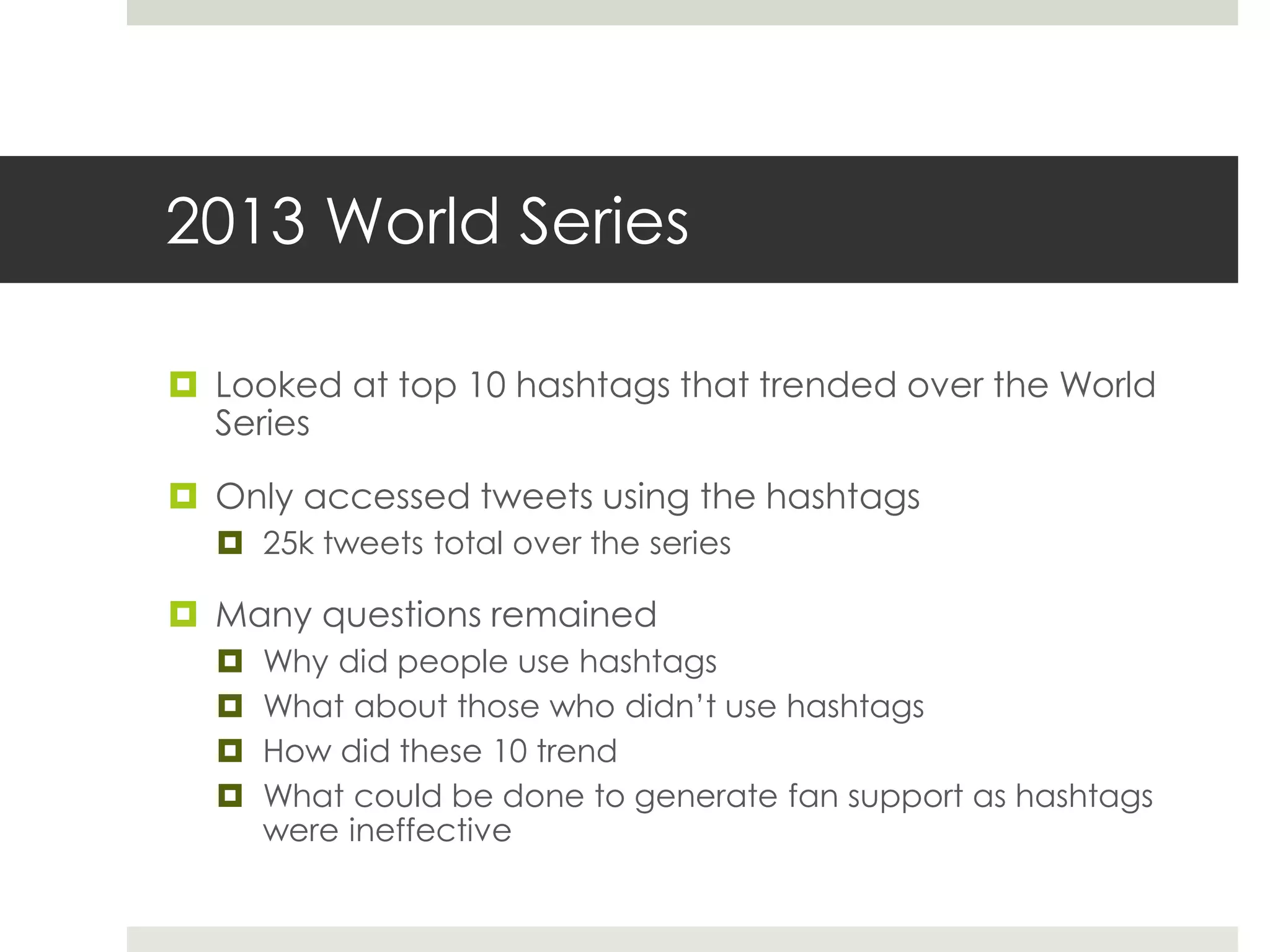 2013 World Series

Looked at top 10 hashtags that trended over the World Series

Only accessed tweets using the hashtags

25k tweets total over the series

Many questions remained

Why did people use hashtags

What about those who didn't use hashtags

How did these 10 trend

What could be done to generate fan support as hashtags were ineffective